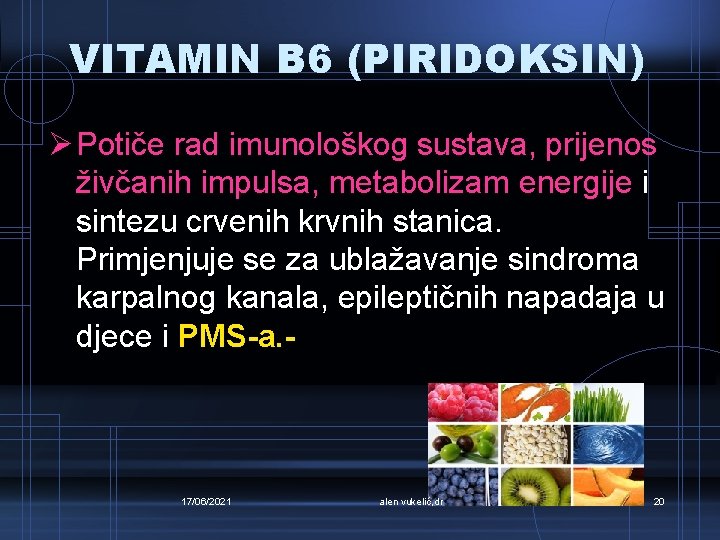 VITAMIN B6 (PIRIDOKSIN)

➢ Potiče rad imunološkog sustava, prijenos živčanih impulsa, metabolizam energije i sintezu crvenih krvnih stanica. Primjenjuje se za ublažavanje sindroma karpalnog kanala, epileptičnih napadaja u djece i PMS-a.-

17/06/2021 alen vukelić,dr 20